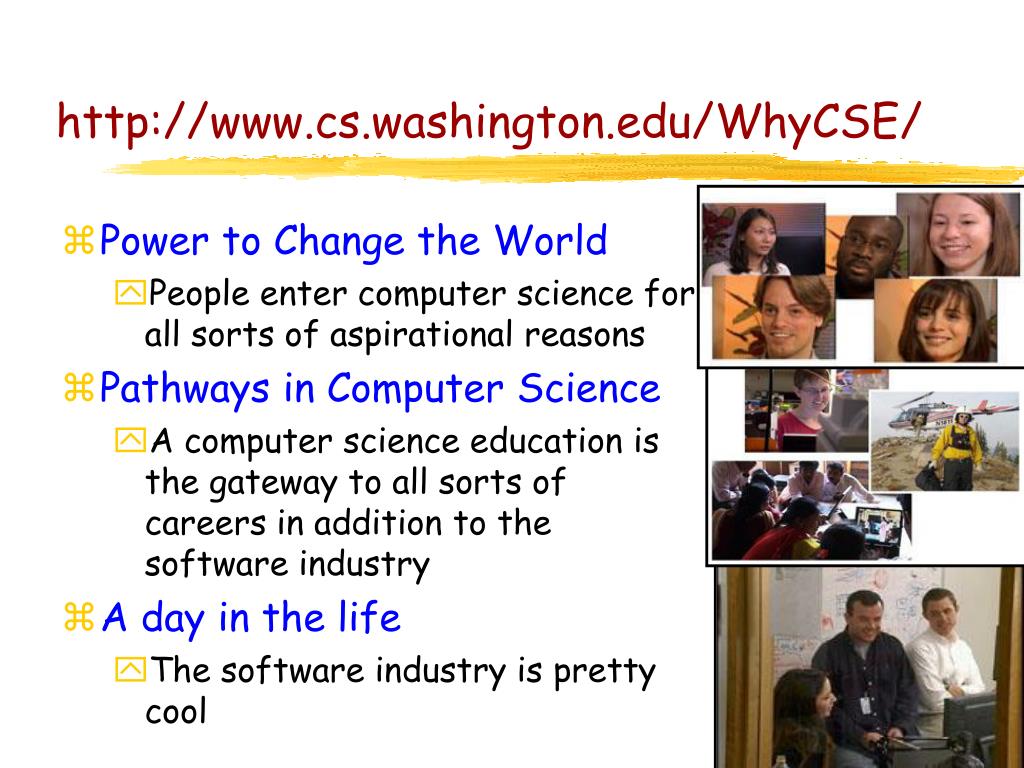 http://www.cs.washington.edu/WhyCSE/

Power to Change the World

People enter computer science for all sorts of aspirational reasons

Pathways in Computer Science

A computer science education is the gateway to all sorts of careers in addition to the software industry

A day in the life

The software industry is pretty cool